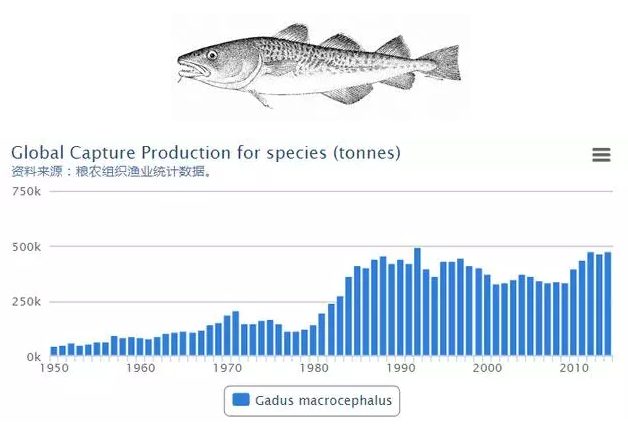 Global Capture Production for species (tonnes)
资料来源：粮农组织渔业统计数据。

750k
500k
250k
0k

1950 1960 1970 1980 1990 2000 2010

Gadus macrocephalus